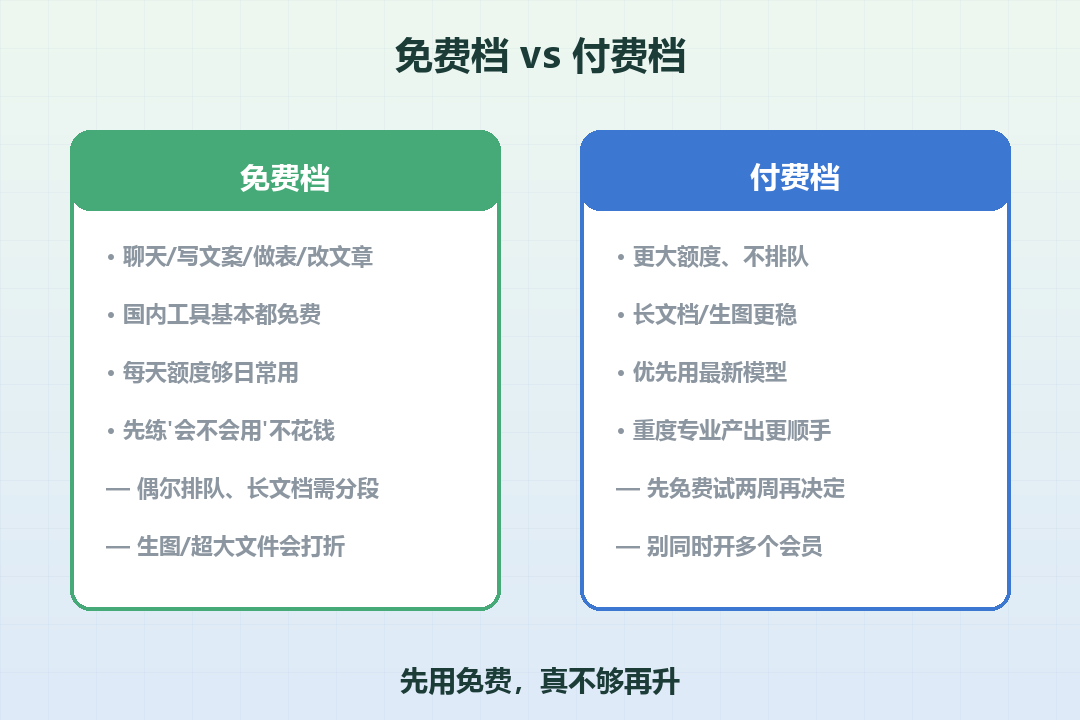 免费档 vs 付费档

免费档

• 聊天/写文案/做表/改文章

• 国内工具基本都免费

• 每天额度够日常用

• 先练'会不会用'不花钱

— 偶尔排队、长文档需分段

— 生图/超大文件会打折

付费档

• 更大额度、不排队

• 长文档/生图更稳

• 优先用最新模型

• 重度专业产出更顺手

— 先免费试两周再决定

— 别同时开多个会员

先用免费，真不够再升